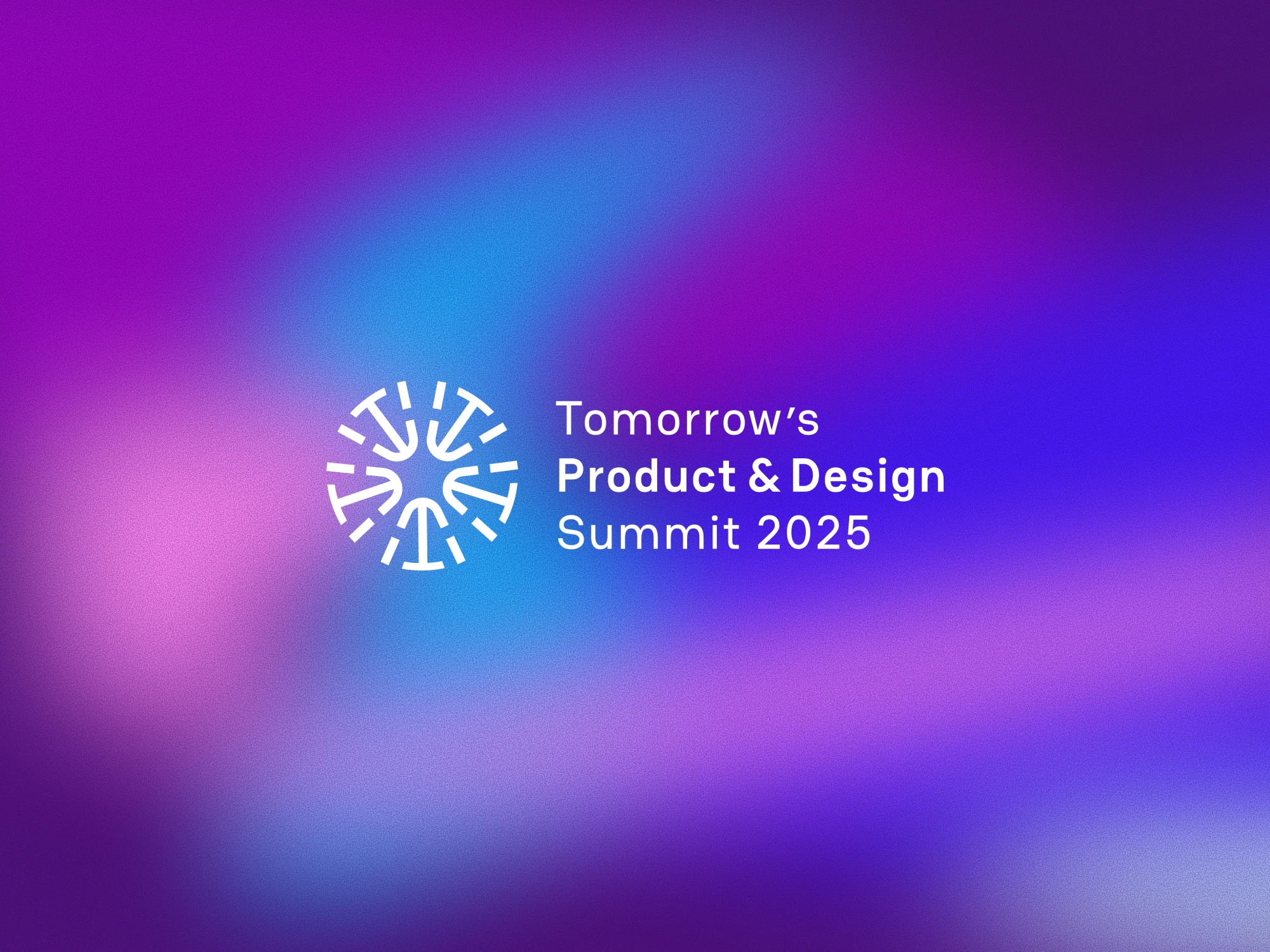 Tomorrow's
Product & Design
Summit 2025